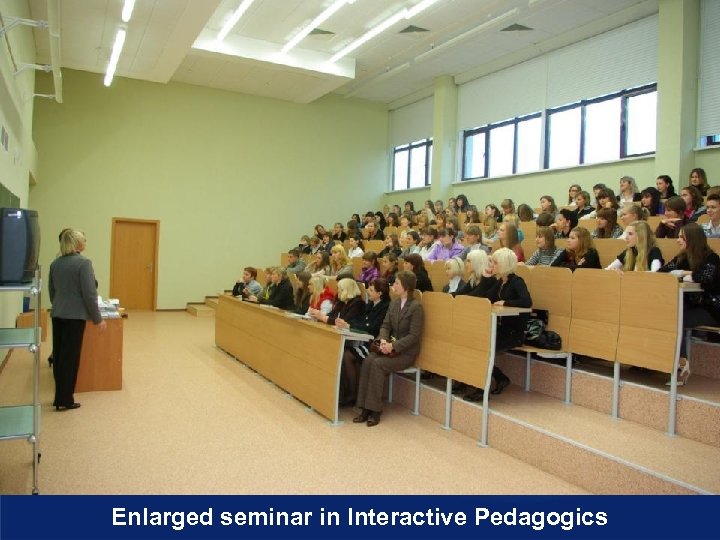 Enlarged seminar in Interactive Pedagogics